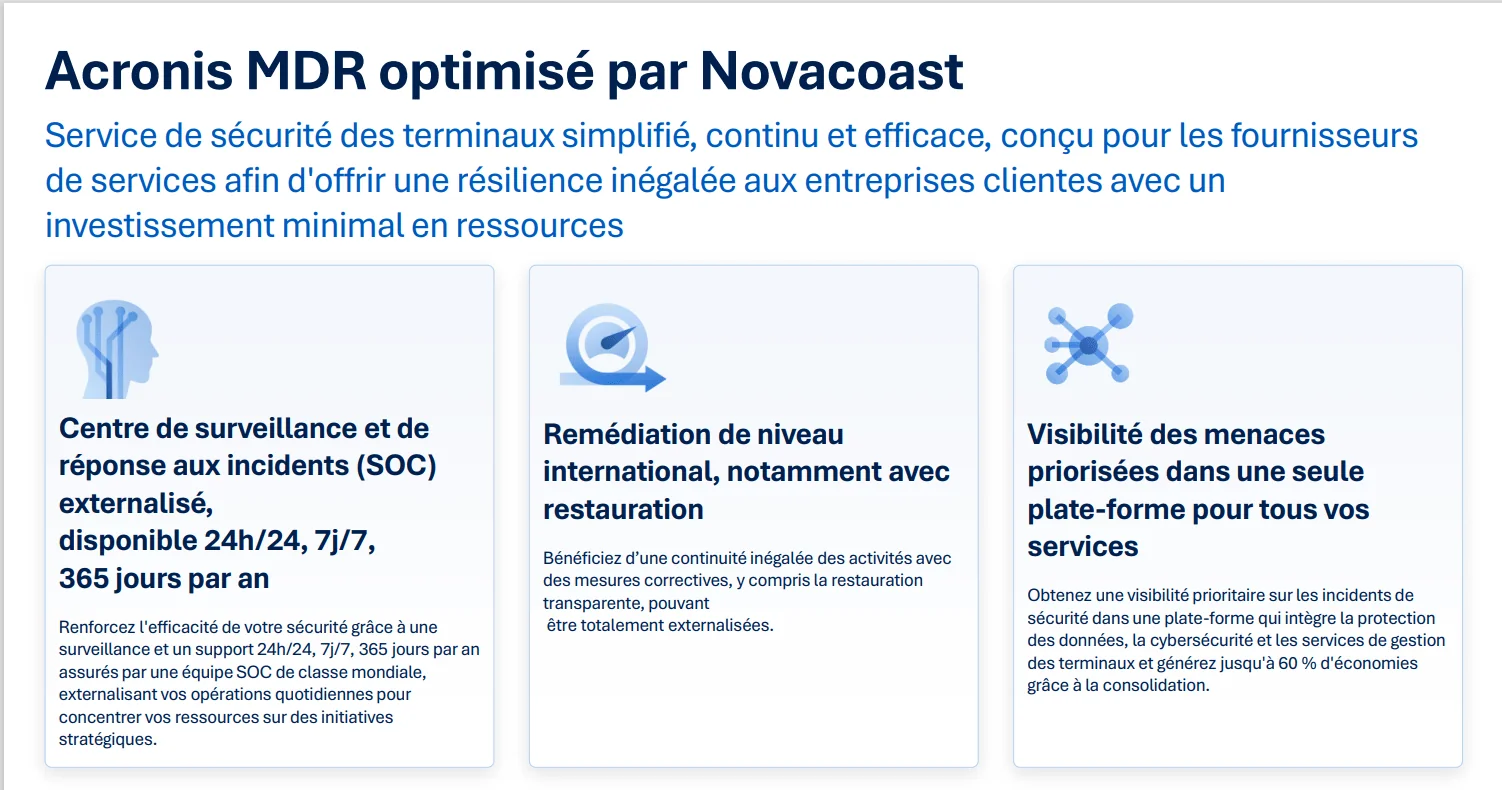 Acronis MDR optimisé par Novacoast

Service de sécurité des terminaux simplifié, continu et efficace, conçu pour les fournisseurs de services afin d'offrir une résilience inégalée aux entreprises clientes avec un investissement minimal en ressources

Centre de surveillance et de réponse aux incidents (SOC) externalisé, disponible 24h/24, 7j/7, 365 jours par an

Renforcez l'efficacité de votre sécurité grâce à une surveillance et un support 24h/24, 7j/7, 365 jours par an assurés par une équipe SOC de classe mondiale, externalisant vos opérations quotidiennes pour concentrer vos ressources sur des initiatives stratégiques.

Remédiation de niveau international, notamment avec restauration

Bénéficiez d'une continuité inégalée des activités avec des mesures correctives, y compris la restauration transparente, pouvant être totalement externalisées.

Visibilité des menaces priorisées dans une seule plate-forme pour tous vos services

Obtenez une visibilité prioritaire sur les incidents de sécurité dans une plate-forme qui intègre la protection des données, la cybersécurité et les services de gestion des terminaux et générez jusqu'à 60 % d'économies grâce à la consolidation.